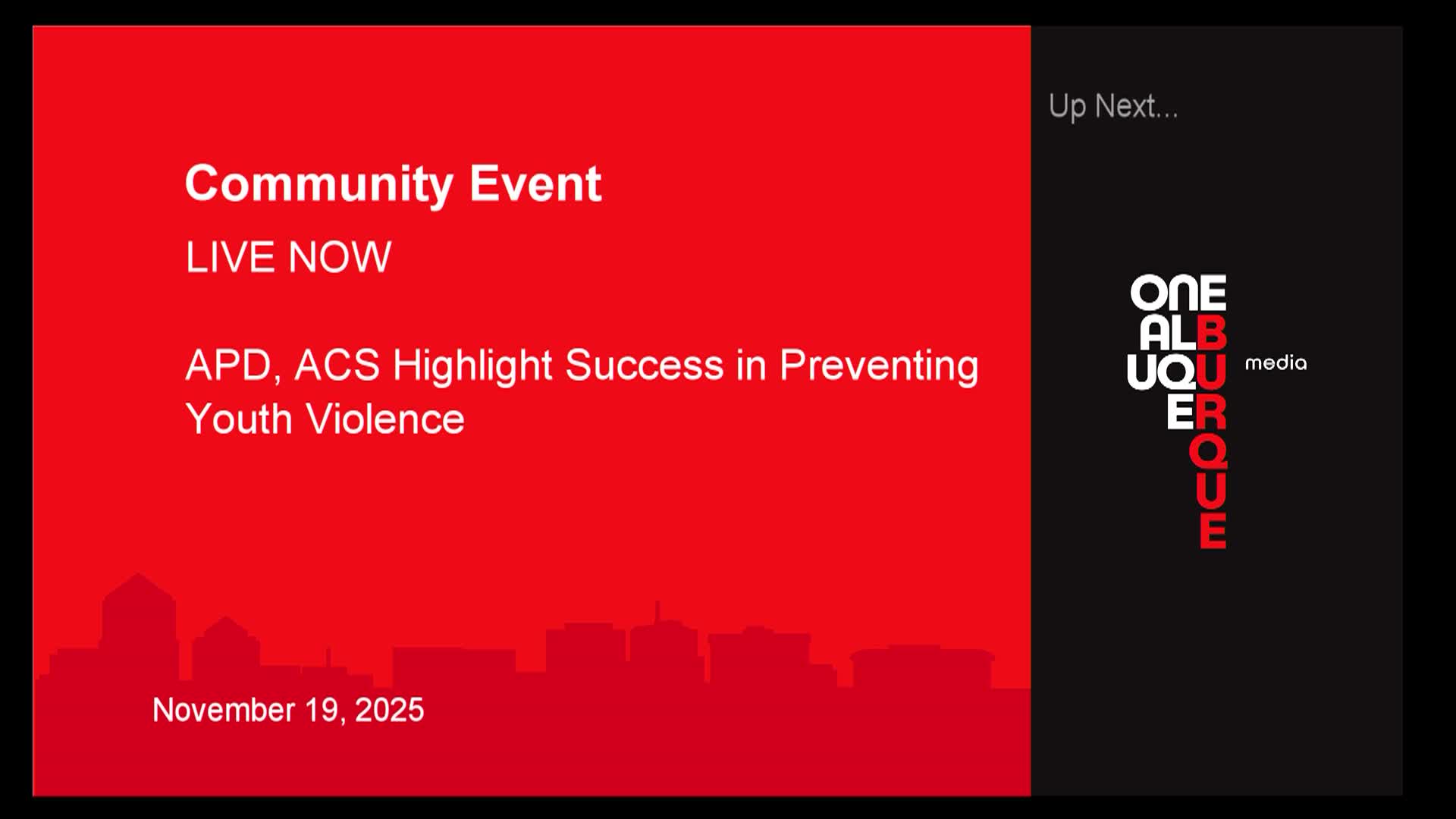 Community Event

LIVE NOW

APD, ACS Highlight Success in Preventing Youth Violence

November 19, 2025

Up Next...

ONE ALBUQUERQUE media